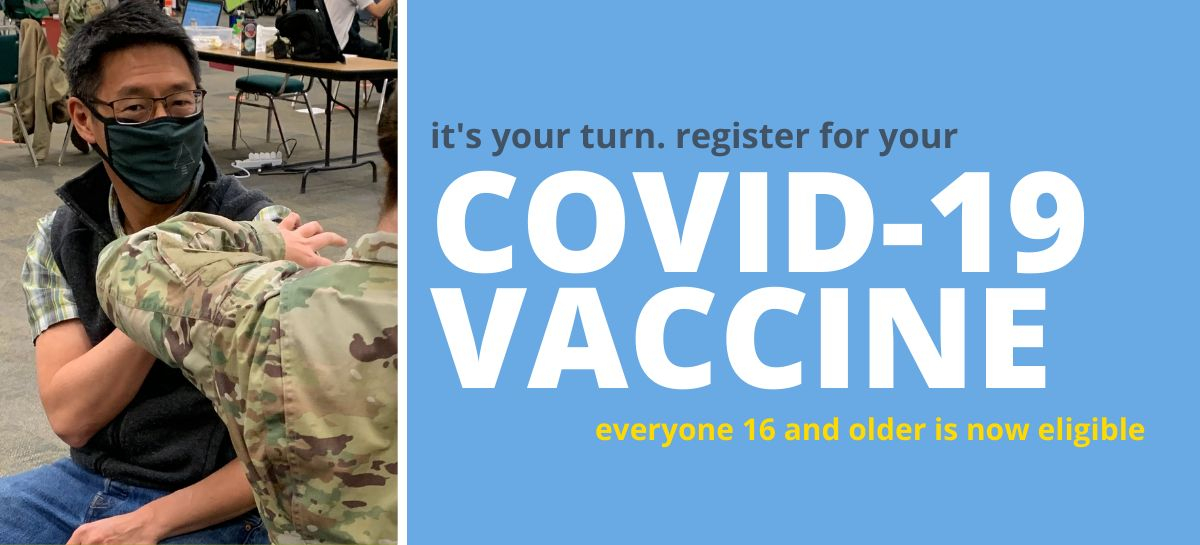 it's your turn. register for your

COVID-19 VACCINE

everyone 16 and older is now eligible